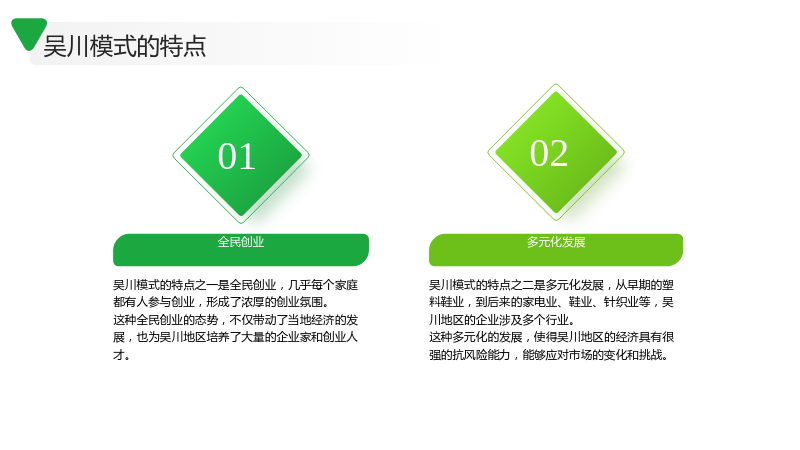 吴川模式的特点

01

全民创业

吴川模式的特点之一是全民创业，几乎每个家庭都有人参与创业，形成了浓厚的创业氛围。
这种全民创业的态势，不仅带动了当地经济的发展，也为吴川地区培养了大量的企业家和创业人才。

02

多元化发展

吴川模式的特点之二是多元化发展，从早期的塑料鞋业，到后来的家电业、鞋业、针织业等，吴川地区的企业涉及多个行业。
这种多元化的发展，使得吴川地区的经济具有很强的抗风险能力，能够应对市场的变化和挑战。